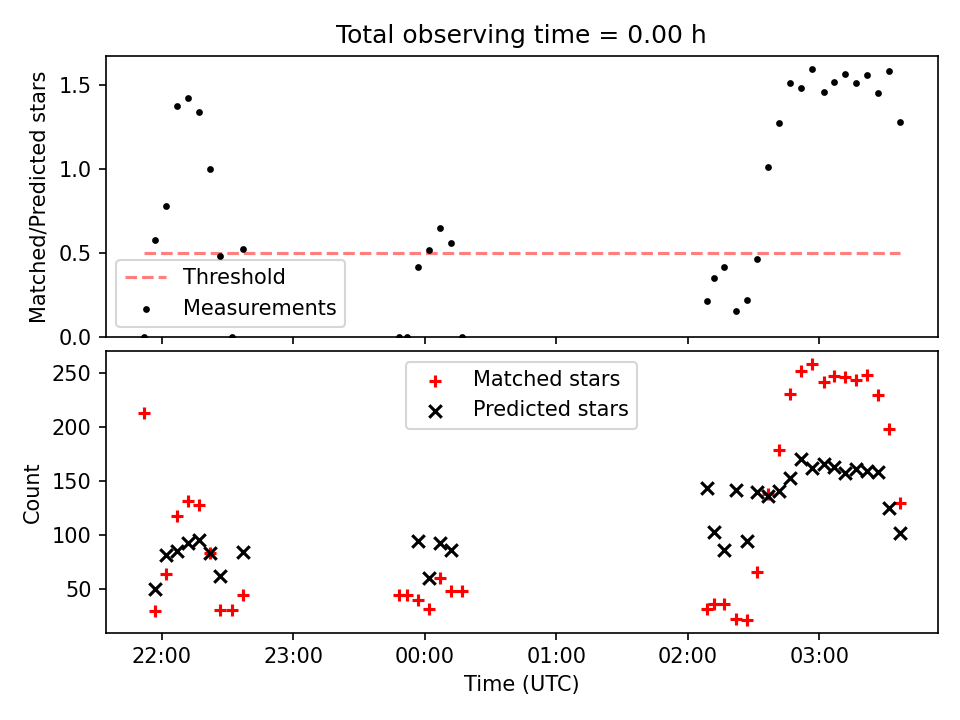 Total observing time = 0.00 h

Matched/Predicted stars

1.5
1.0
0.5
0.0

Threshold
Measurements

Count

250
200
150
100
50

Matched stars
Predicted stars

22:00
23:00
00:00
01:00
02:00
03:00

Time (UTC)